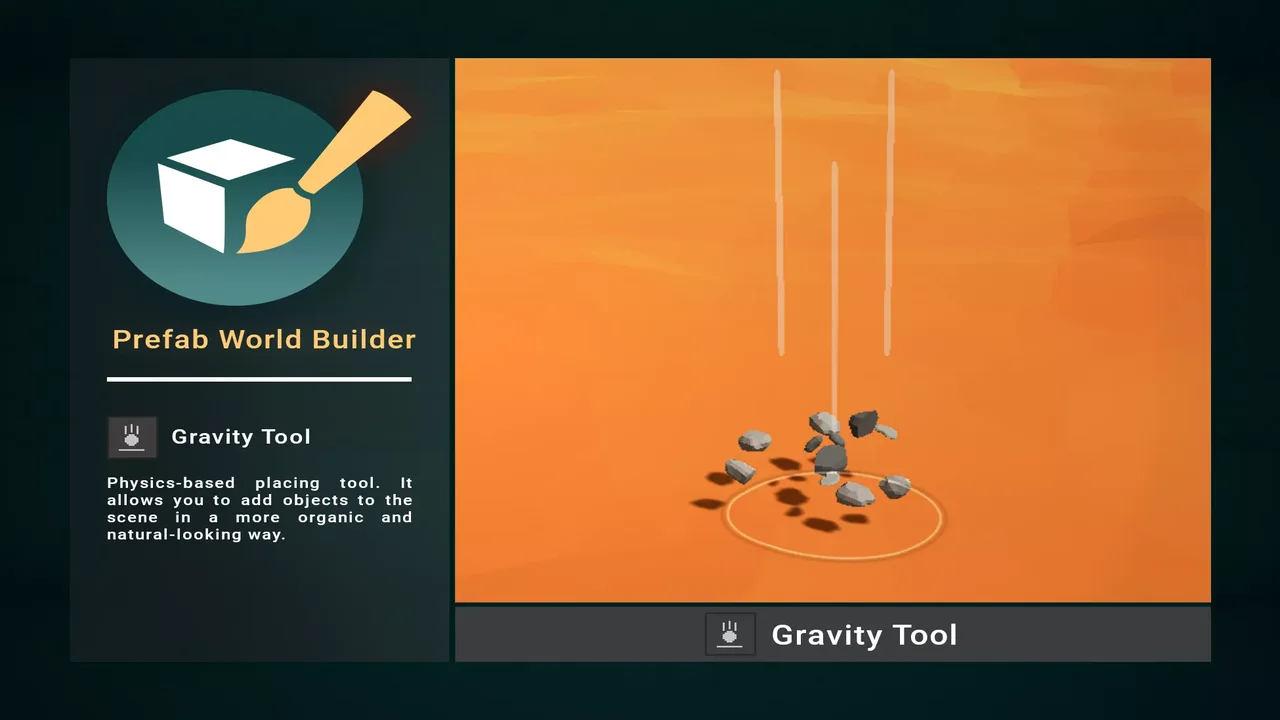 Prefab World Builder

Gravity Tool

Physics-based placing tool. It allows you to add objects to the scene in a more organic and natural-looking way.

Gravity Tool